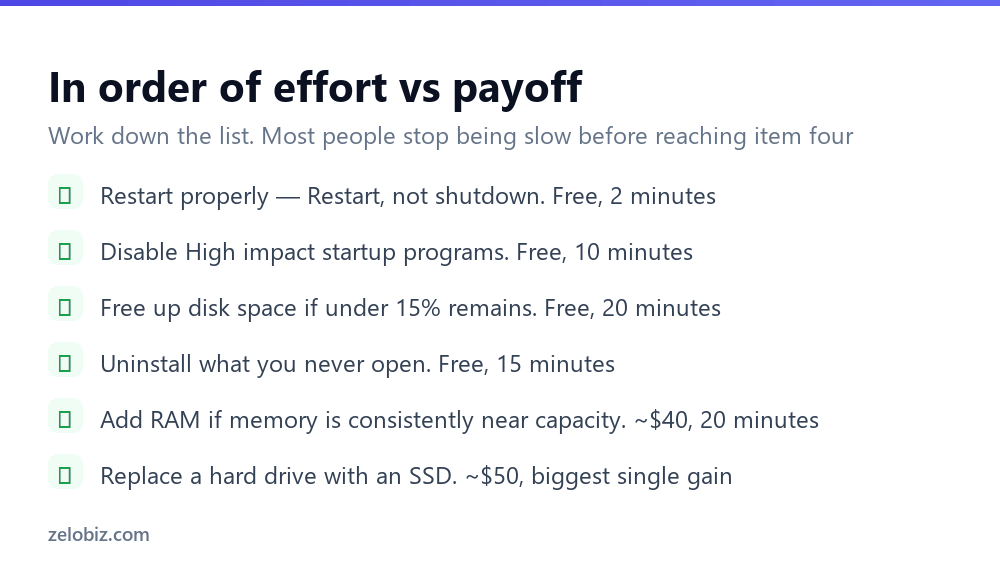 In order of effort vs payoff

Work down the list. Most people stop being slow before reaching item four

Restart properly — Restart, not shutdown. Free, 2 minutes

Disable High impact startup programs. Free, 10 minutes

Free up disk space if under 15% remains. Free, 20 minutes

Uninstall what you never open. Free, 15 minutes

Add RAM if memory is consistently near capacity. ~\$40, 20 minutes

Replace a hard drive with an SSD. ~\$50, biggest single gain

zelobiz.com